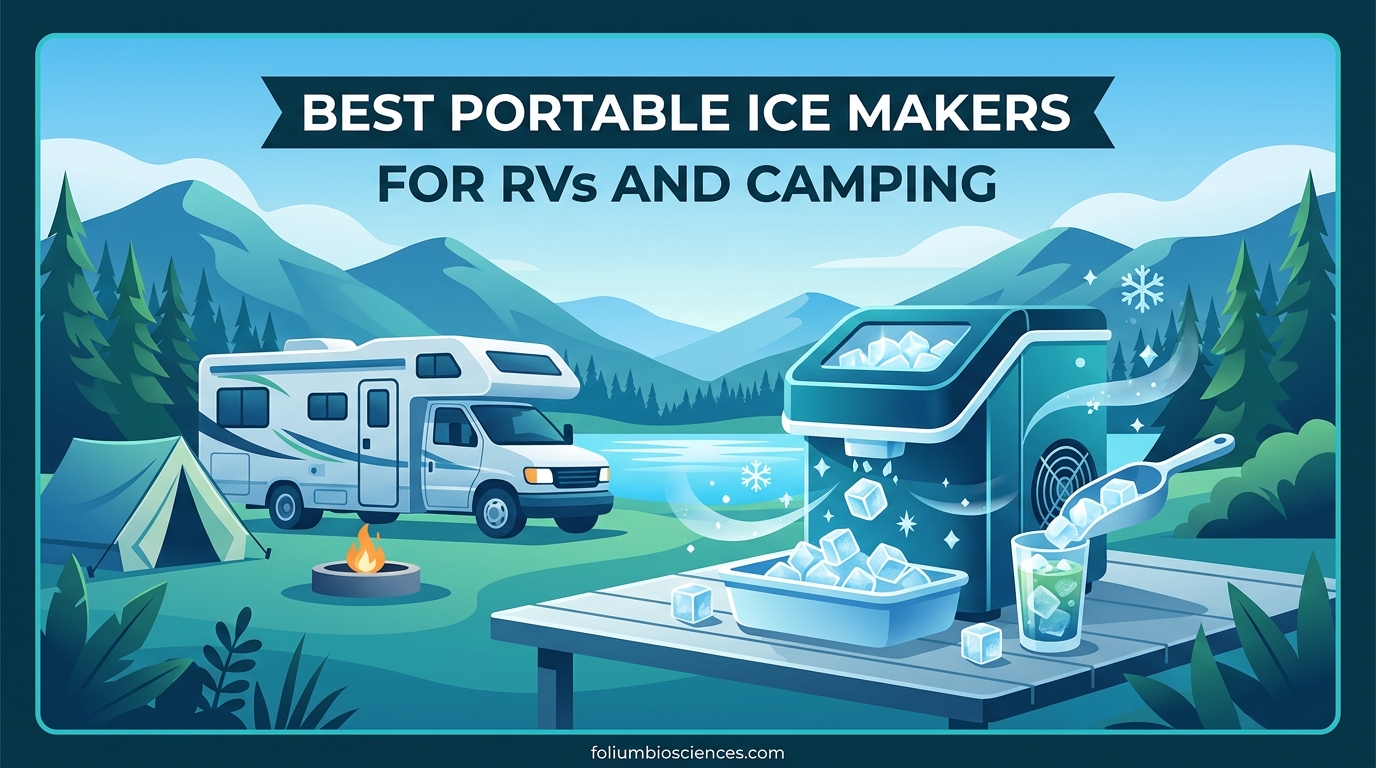 BEST PORTABLE ICE MAKERS
FOR RVs AND CAMPING

foliumbiosciences.com